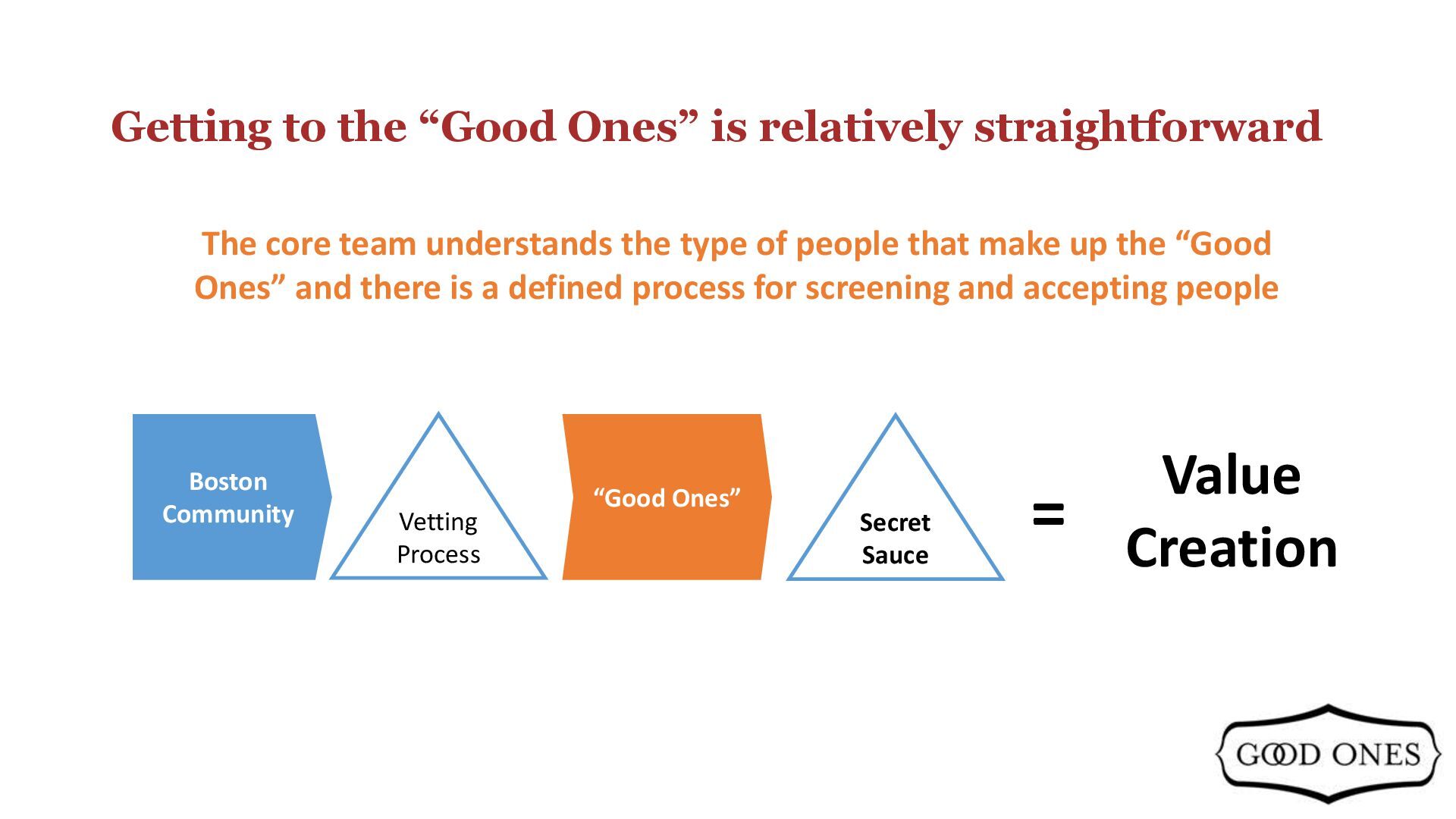 Getting to the “Good Ones” is relatively straightforward

The core team understands the type of people that make up the “Good Ones” and there is a defined process for screening and accepting people

Boston Community

Vetting Process

“Good Ones”

Secret Sauce

=

Value Creation

GOOD ONES